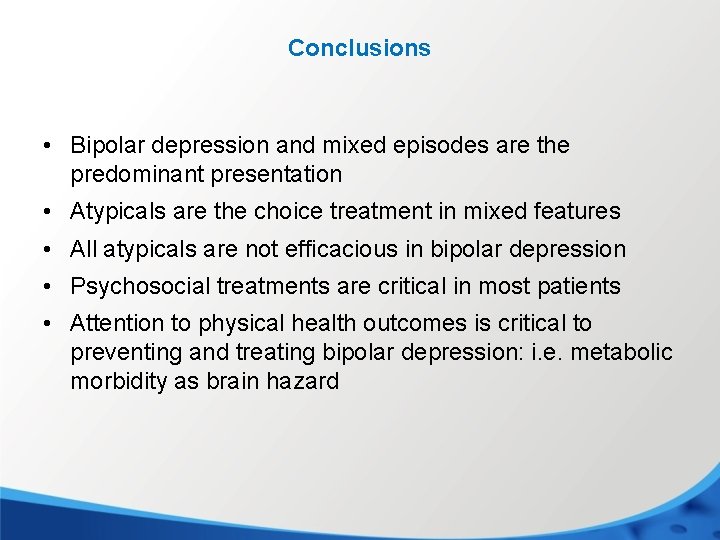 Conclusions

• Bipolar depression and mixed episodes are the predominant presentation
• Atypicals are the choice treatment in mixed features
• All atypicals are not efficacious in bipolar depression
• Psychosocial treatments are critical in most patients
• Attention to physical health outcomes is critical to preventing and treating bipolar depression: i.e. metabolic morbidity as brain hazard